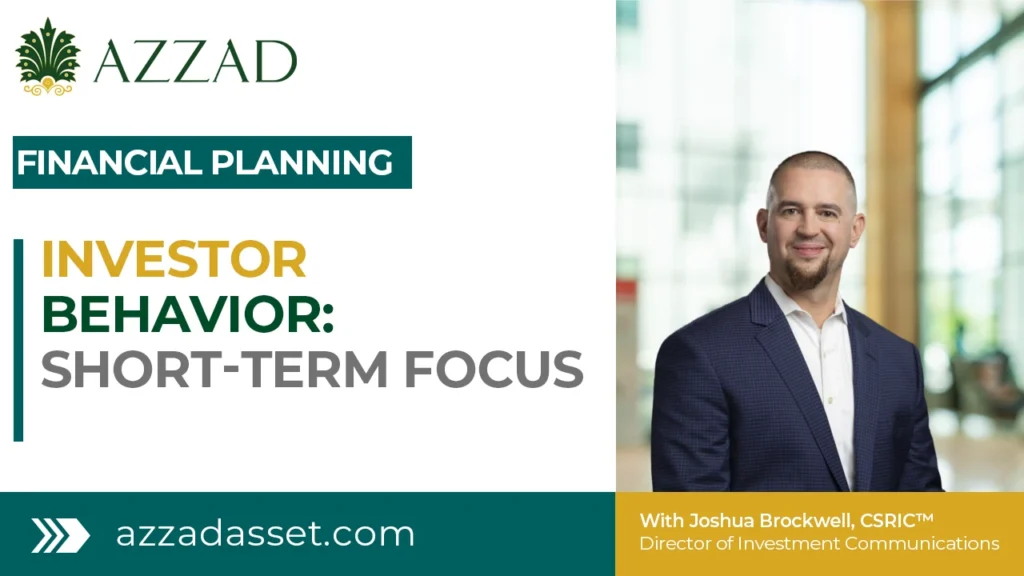 AZZAD

FINANCIAL PLANNING

INVESTOR BEHAVIOR: SHORT-TERM FOCUS

azzadasset.com

With Joshua Brockwell, CSRIC™
Director of Investment Communications